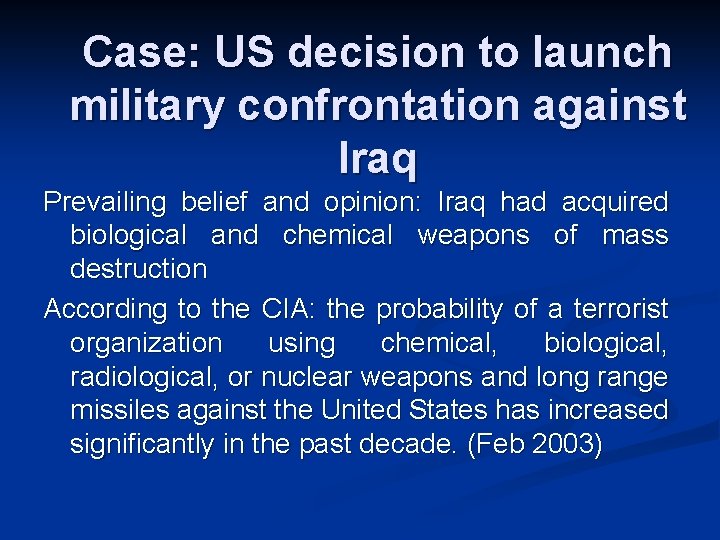 Case: US decision to launch military confrontation against Iraq

Prevailing belief and opinion: Iraq had acquired biological and chemical weapons of mass destruction

According to the CIA: the probability of a terrorist organization using chemical, biological, radiological, or nuclear weapons and long range missiles against the United States has increased significantly in the past decade. (Feb 2003)